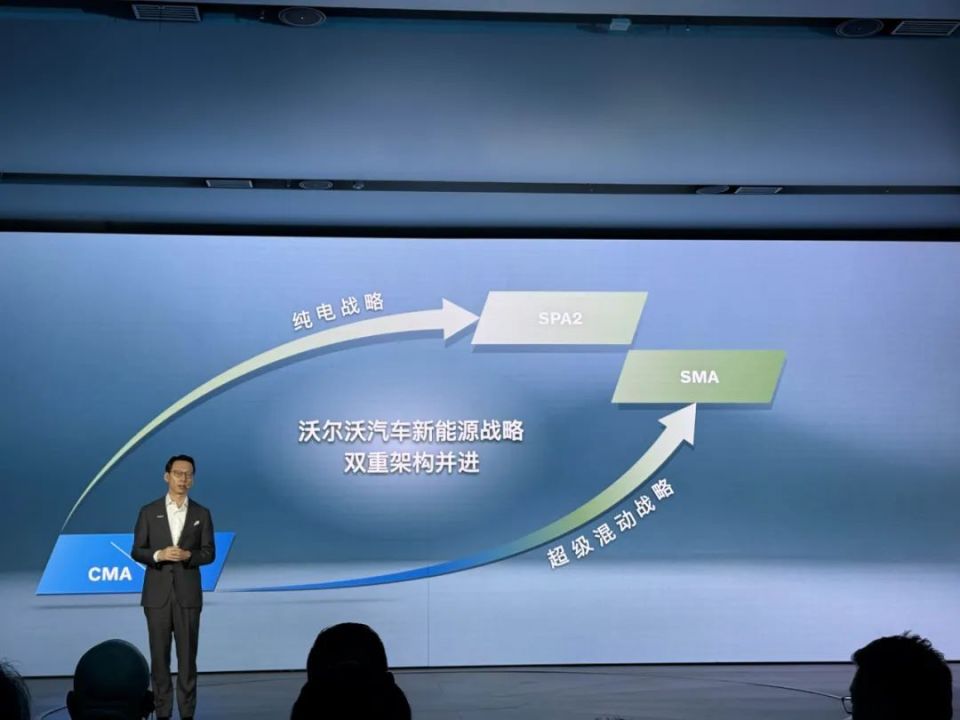 纯电战略

SPA2

SMA

沃尔沃汽车新能源战略
双重架构并进

超级混动战略

CMA